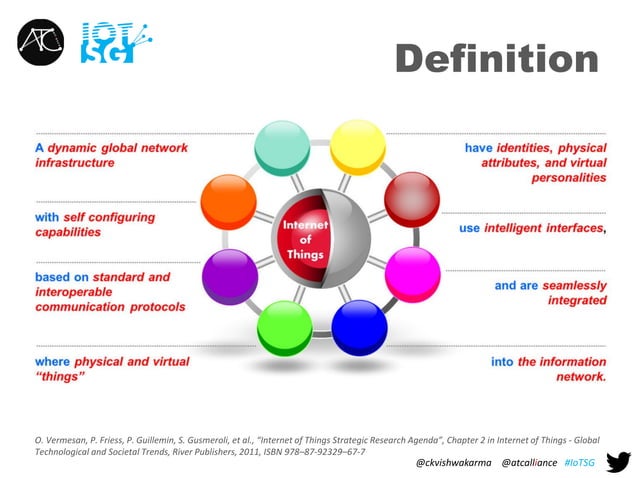 ATC

IOT SG

Definition

A dynamic global network infrastructure

with self configuring capabilities

based on standard and interoperable communication protocols

where physical and virtual "things"

Internet of Things

have identities, physical attributes, and virtual personalities

use intelligent interfaces,

and are seamlessly integrated

into the information network.

O. Vermesan, P. Friess, P. Guillemin, S. Gusmeroli, et al., "Internet of Things Strategic Research Agenda", Chapter 2 in Internet of Things - Global Technological and Societal Trends, River Publishers, 2011, ISBN 978–87-92329–67-7

@ckvishwakarma @atcalliance #IoTSG